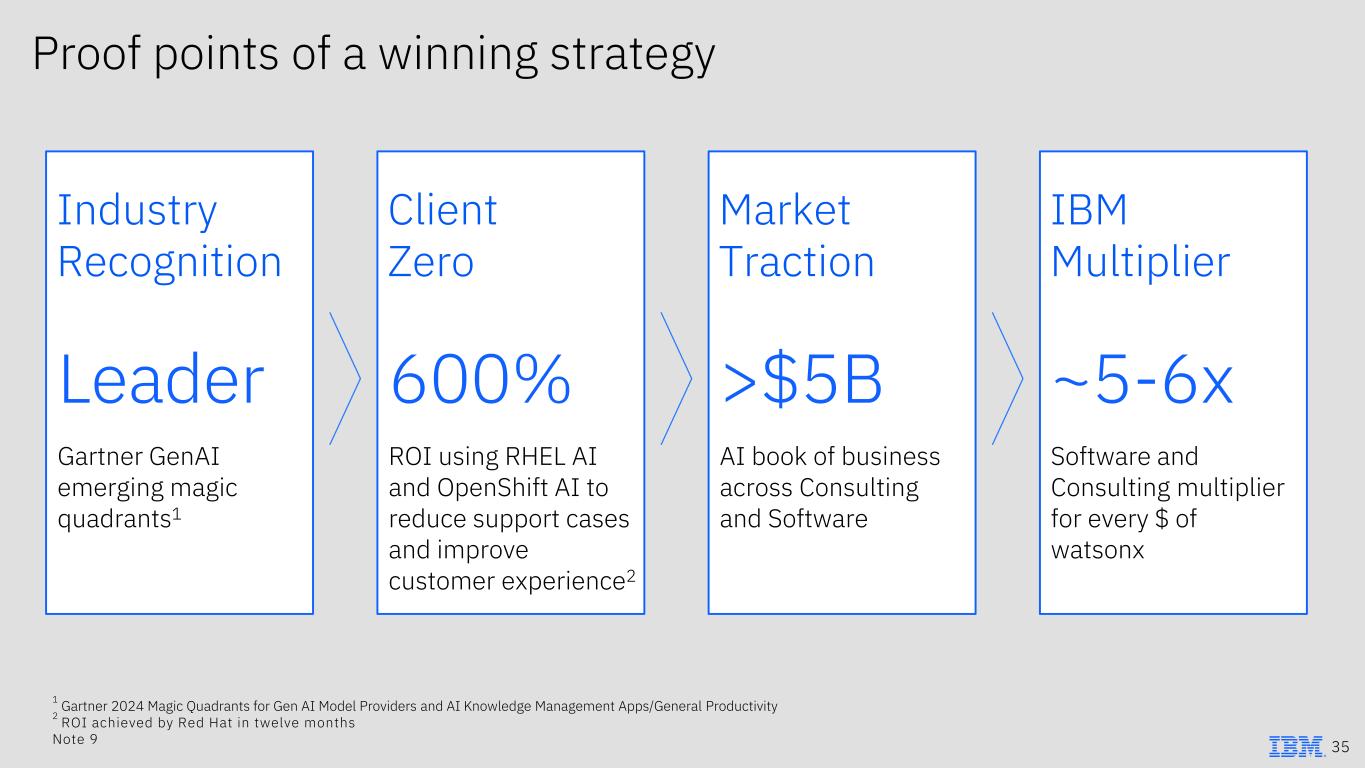 Proof points of a winning strategy

Industry Recognition

Leader

Gartner GenAI emerging magic quadrants$^1$

Client Zero

600%

ROI using RHEL AI and OpenShift AI to reduce support cases and improve customer experience$^2$

Market Traction

>$5B

AI book of business across Consulting and Software

IBM Multiplier

~5-6x

Software and Consulting multiplier for every $ of watsonx

$^1$ Gartner 2024 Magic Quadrants for Gen AI Model Providers and AI Knowledge Management Apps/General Productivity
$^2$ ROI achieved by Red Hat in twelve months
Note 9

IBM 35